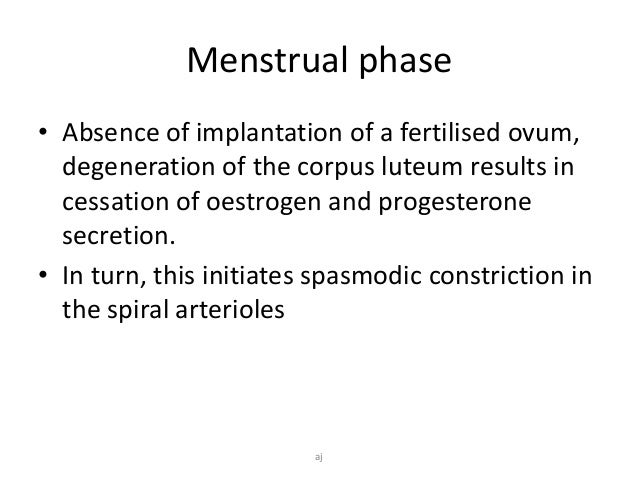 Menstrual phase

• Absence of implantation of a fertilised ovum, degeneration of the corpus luteum results in cessation of oestrogen and progesterone secretion.
• In turn, this initiates spasmodic constriction in the spiral arterioles

aj